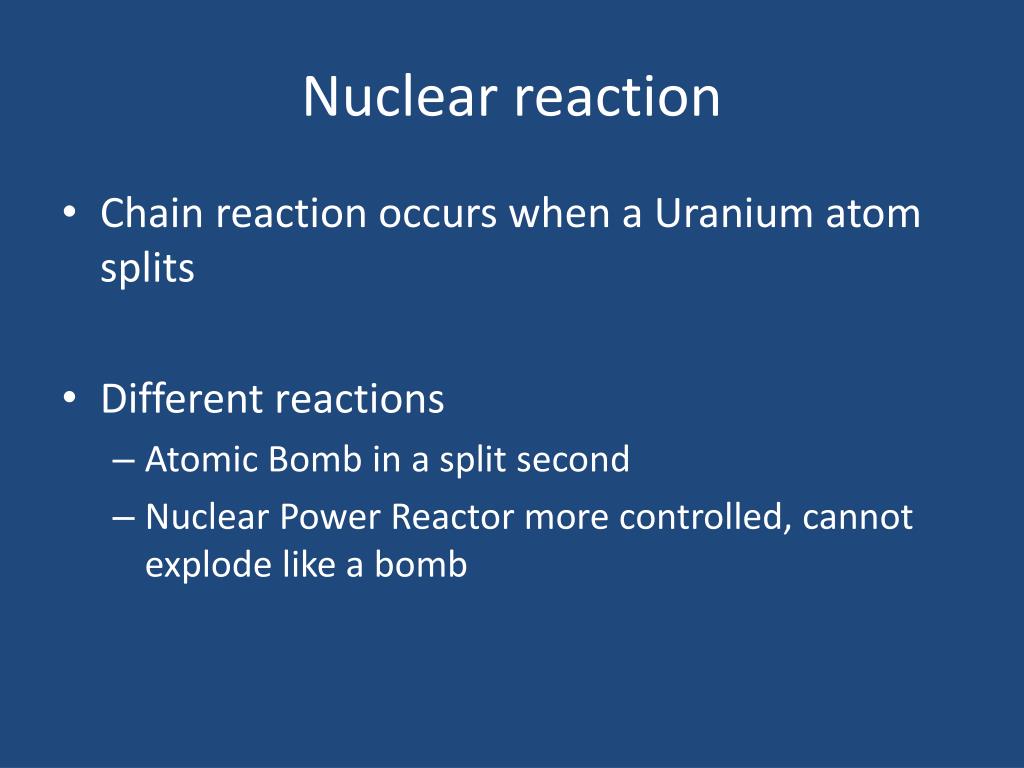 Nuclear reaction

• Chain reaction occurs when a Uranium atom splits

• Different reactions
– Atomic Bomb in a split second
– Nuclear Power Reactor more controlled, cannot explode like a bomb